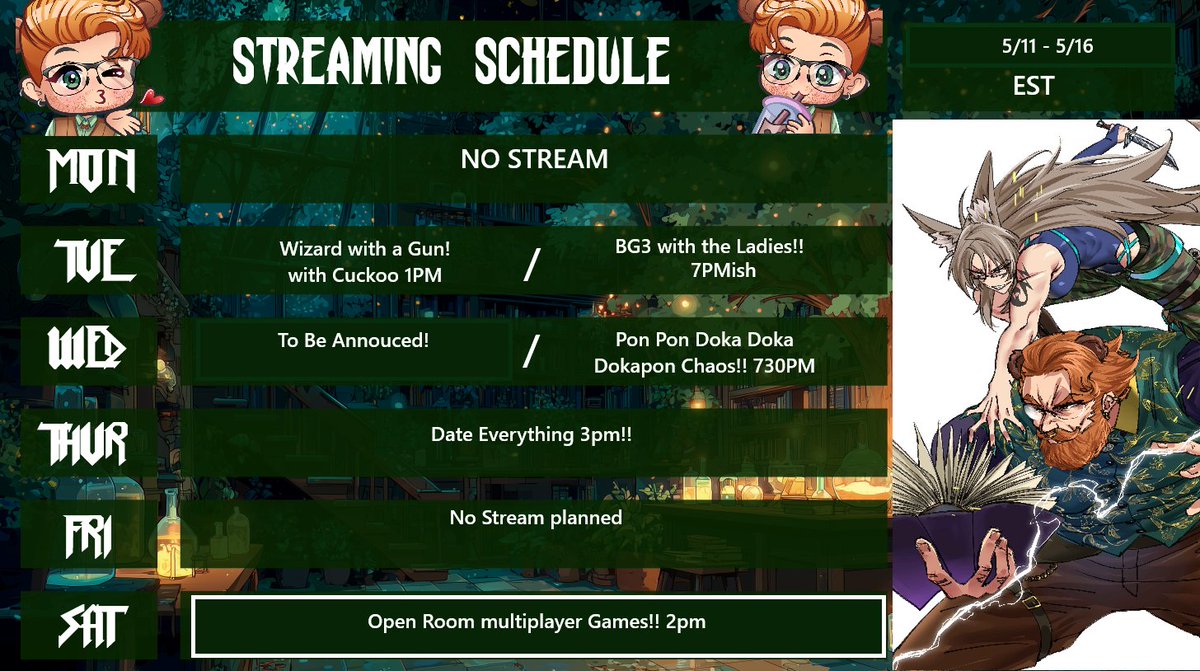 STREAMING SCHEDULE

5/11 - 5/16
EST

MON
NO STREAM

TUE
Wizard with a Gun! with Cuckoo 1PM
/
BG3 with the Ladies!! 7PMish

WED
To Be Annouced!
/
Pon Pon Doka Doka Dokapon Chaos!! 730PM

THUR
Date Everything 3pm!!

FRI
No Stream planned

SAT
Open Room multiplayer Games!! 2pm